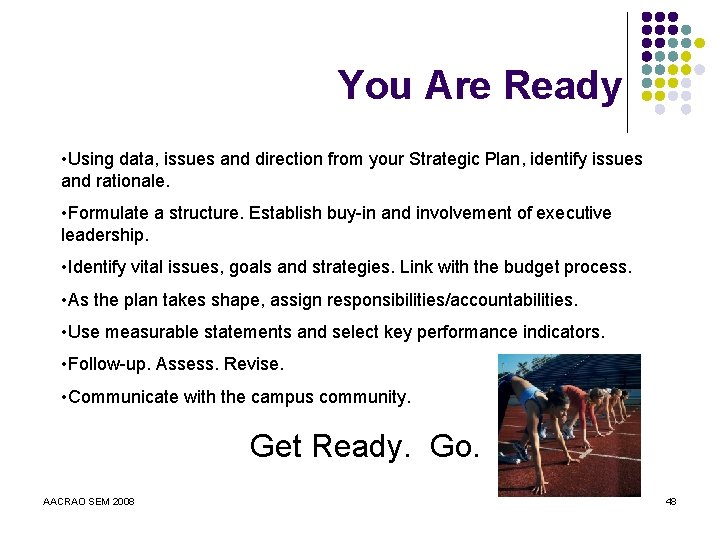 You Are Ready

•Using data, issues and direction from your Strategic Plan, identify issues and rationale.

•Formulate a structure. Establish buy-in and involvement of executive leadership.

•Identify vital issues, goals and strategies. Link with the budget process.

•As the plan takes shape, assign responsibilities/accountabilities.

•Use measurable statements and select key performance indicators.

•Follow-up. Assess. Revise.

•Communicate with the campus community.

Get Ready. Go.

AACRAO SEM 2008

48